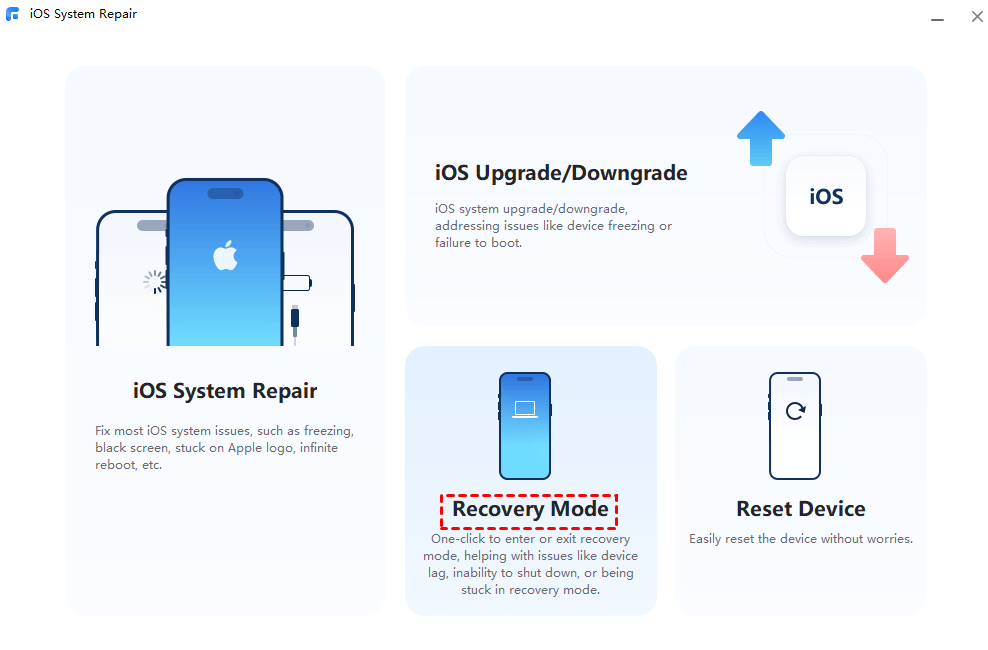 iOS System Repair

iOS System Repair

Fix most iOS system issues, such as freezing, black screen, stuck on Apple logo, infinite reboot, etc.

iOS Upgrade/Downgrade

iOS system upgrade/downgrade, addressing issues like device freezing or failure to boot.

iOS

Recovery Mode

One-click to enter or exit recovery mode, helping with issues like device lag, inability to shut down, or being stuck in recovery mode.

Reset Device

Easily reset the device without worries.